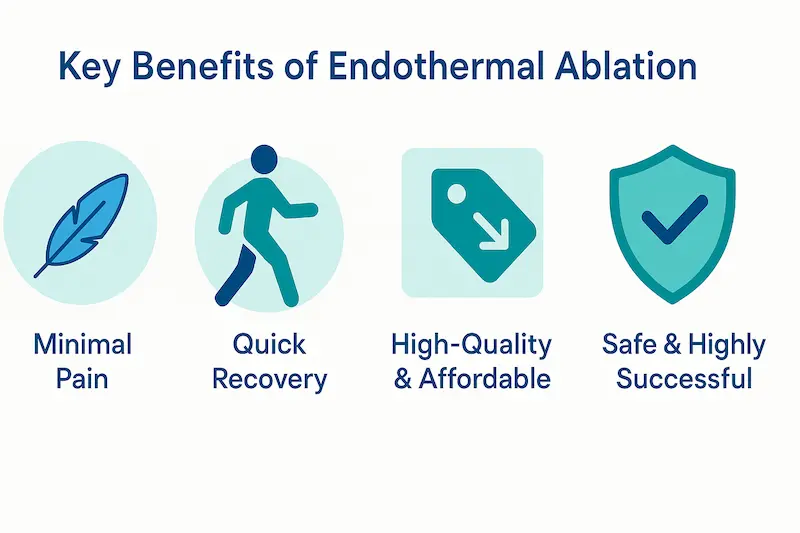 Key Benefits of Endothermal Ablation

Minimal Pain

Quick Recovery

High-Quality & Affordable

Safe & Highly Successful